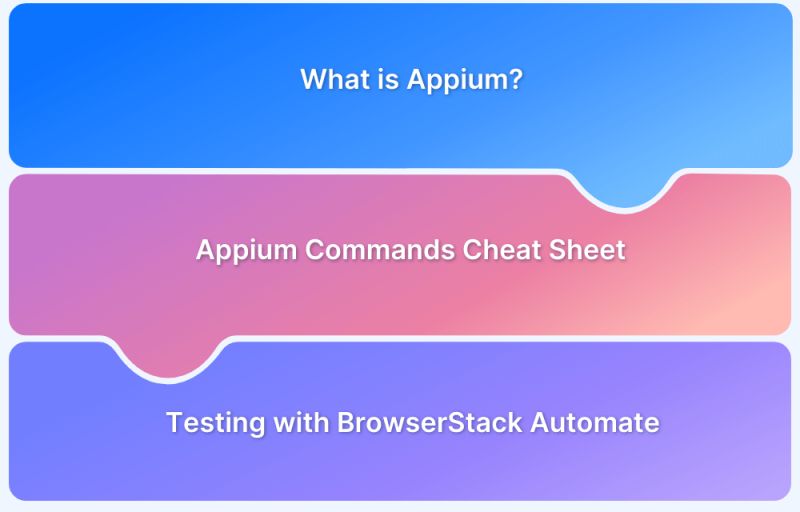 What is Appium?

Appium Commands Cheat Sheet

Testing with BrowserStack Automate